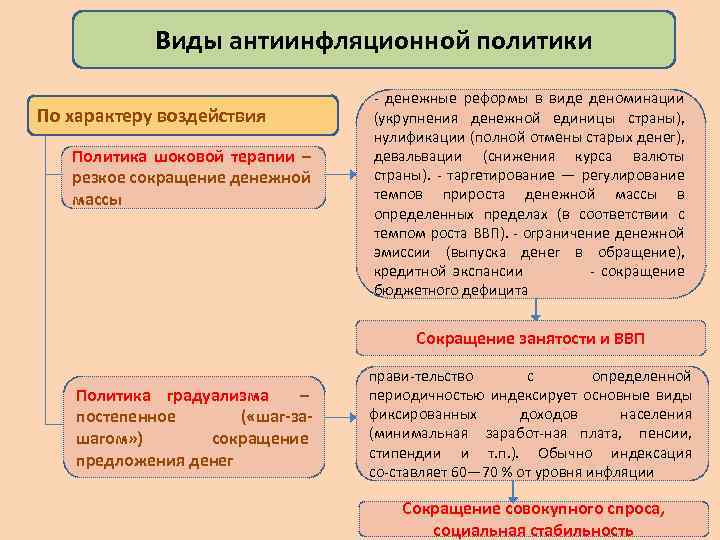 Виды антиинфляционной политики

По характеру воздействия

Политика шоковой терапии – резкое сокращение денежной массы

- денежные реформы в виде деноминации (укрупнения денежной единицы страны), нулификации (полной отмены старых денег), девальвации (снижения курса валюты страны). - таргетирование — регулирование темпов прироста денежной массы в определенных пределах (в соответствии с темпом роста ВВП). - ограничение денежной эмиссии (выпуска денег в обращение), кредитной экспансии - сокращение бюджетного дефицита

Сокращение занятости и ВВП

Политика градуализма – постепенное («шаг-за-шагом») сокращение предложения денег

прави-тельство с определенной периодичностью индексирует основные виды фиксированных доходов населения (минимальная заработ-ная плата, пенсии, стипендии и т.п.). Обычно индексация со-ставляет 60—70 % от уровня инфляции

Сокращение совокупного спроса, социальная стабильность